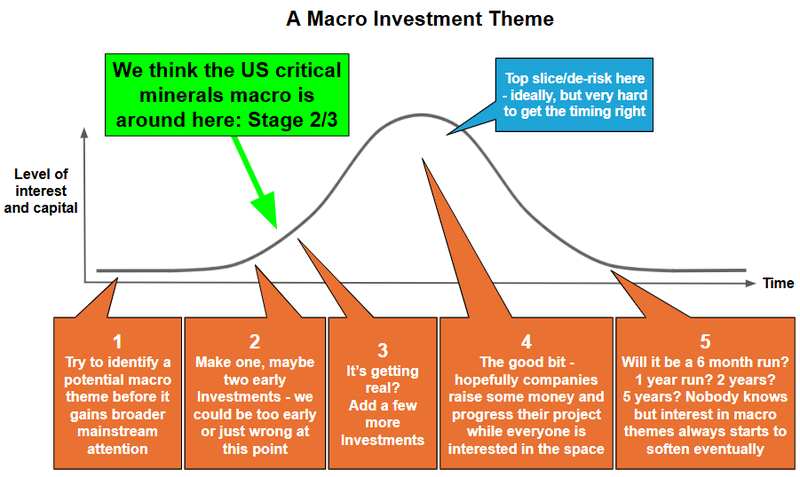 A Macro Investment Theme

We think the US critical minerals macro is around here: Stage 2/3

Top slice/de-risk here - ideally, but very hard to get the timing right

Level of interest and capital

Time

1
Try to identify a potential macro theme before it gains broader mainstream attention

2
Make one, maybe two early Investments - we could be too early or just wrong at this point

3
It's getting real?
Add a few more Investments

4
The good bit - hopefully companies raise some money and progress their project while everyone is interested in the space

5
Will it be a 6 month run? 1 year run? 2 years? 5 years? Nobody knows but interest in macro themes always starts to soften eventually